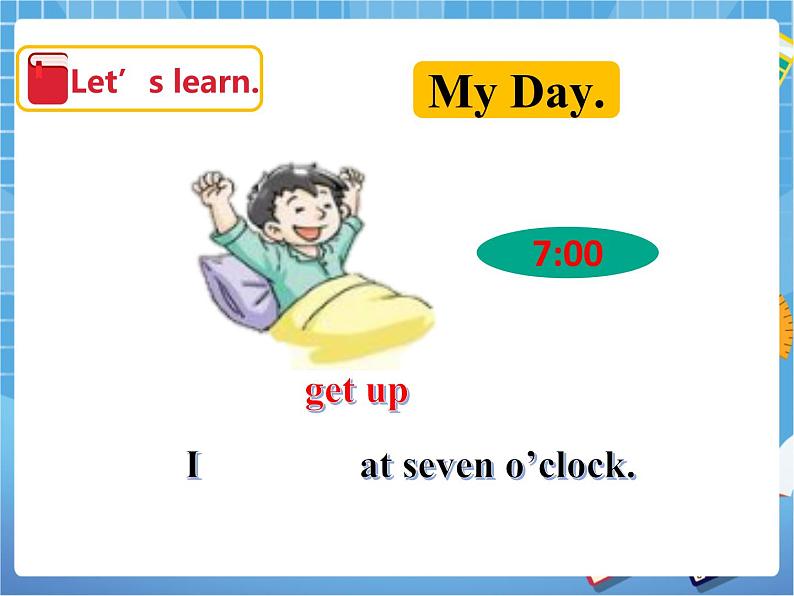 Let’s learn.

My Day.

7:00

get up

I at seven o’clock.